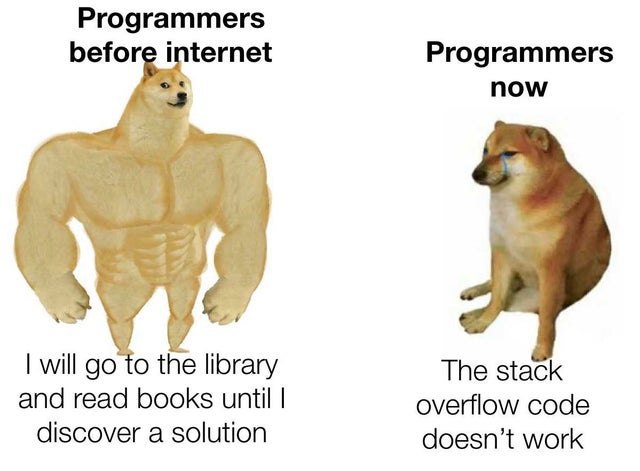 Programmers before internet

I will go to the library and read books until I discover a solution

Programmers now

The stack overflow code doesn't work